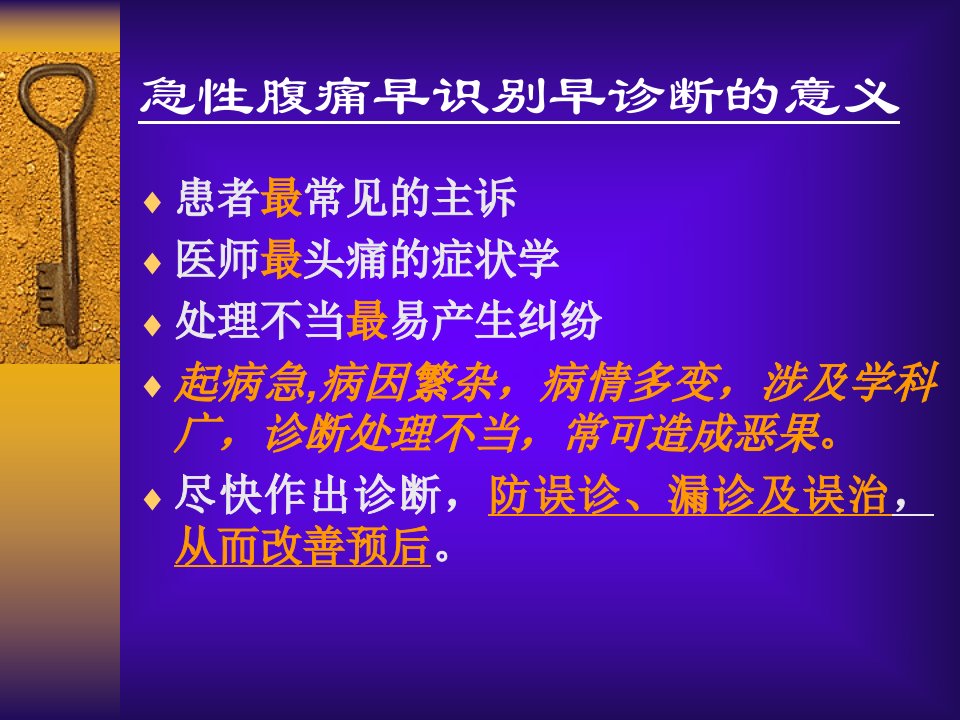 急性腹痛早识别早诊断的意义

♦ 患者最常见的主诉
♦ 医师最头痛的症状学
♦ 处理不当最易产生纠纷
♦ 起病急,病因繁杂，病情多变，涉及学科广，诊断处理不当，常可造成恶果。
♦ 尽快作出诊断，防误诊、漏诊及误治，从而改善预后。